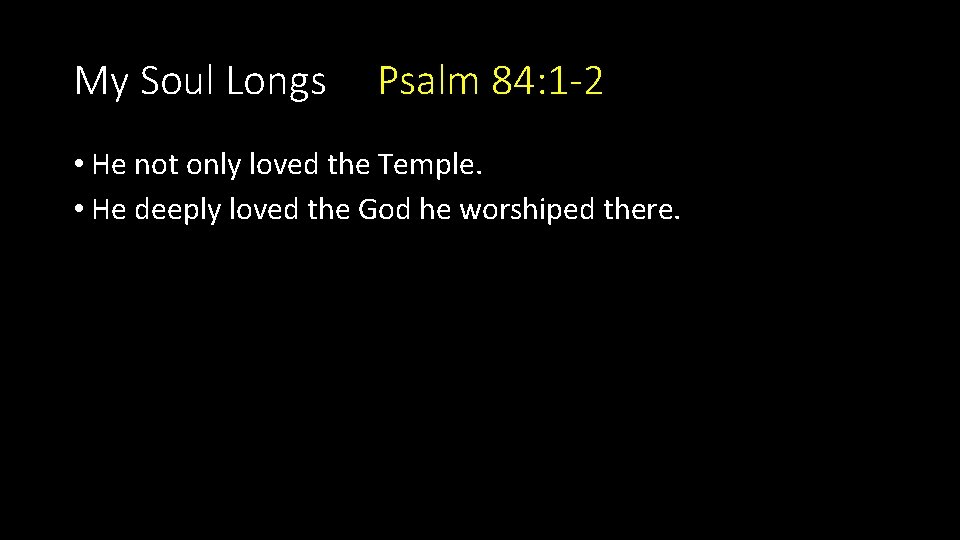 My Soul Longs Psalm 84:1-2

• He not only loved the Temple.
• He deeply loved the God he worshiped there.